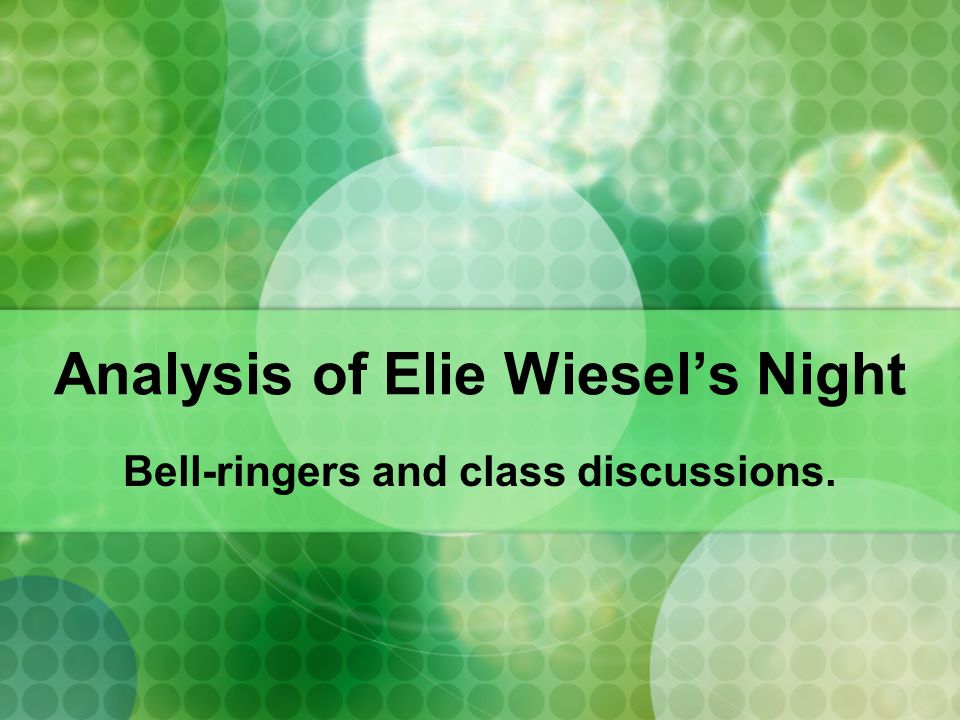 Analysis of Elie Wiesel’s Night

Bell-ringers and class discussions.